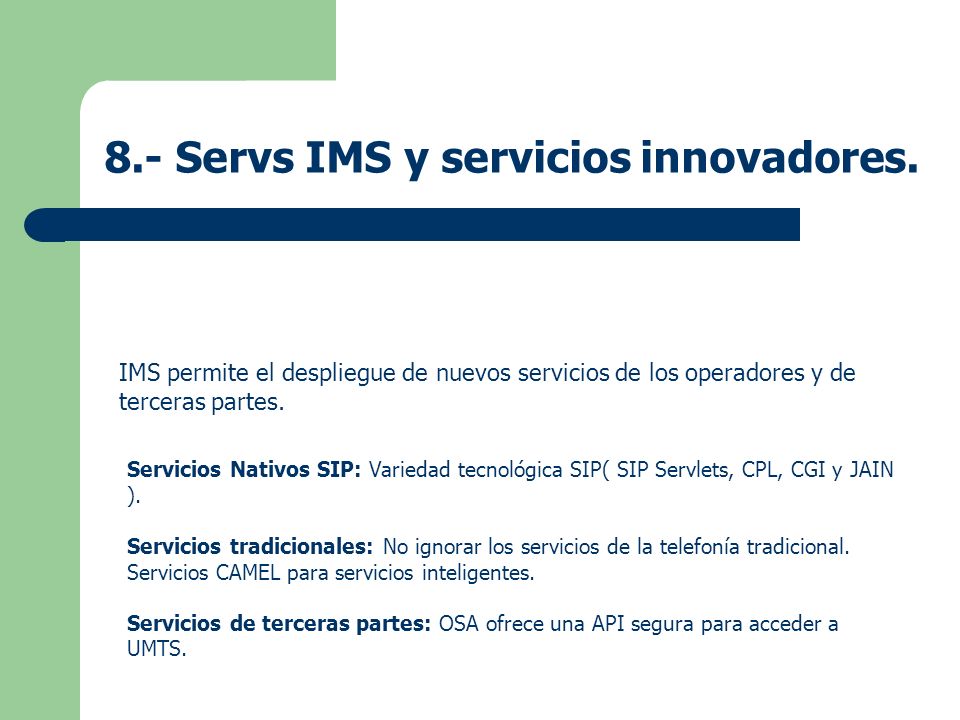 8.- Servs IMS y servicios innovadores.

IMS permite el despliegue de nuevos servicios de los operadores y de terceras partes.

Servicios Nativos SIP: Variedad tecnológica SIP( SIP Servlets, CPL, CGI y JAIN ).

Servicios tradicionales: No ignorar los servicios de la telefonía tradicional. Servicios CAMEL para servicios inteligentes.

Servicios de terceras partes: OSA ofrece una API segura para acceder a UMTS.